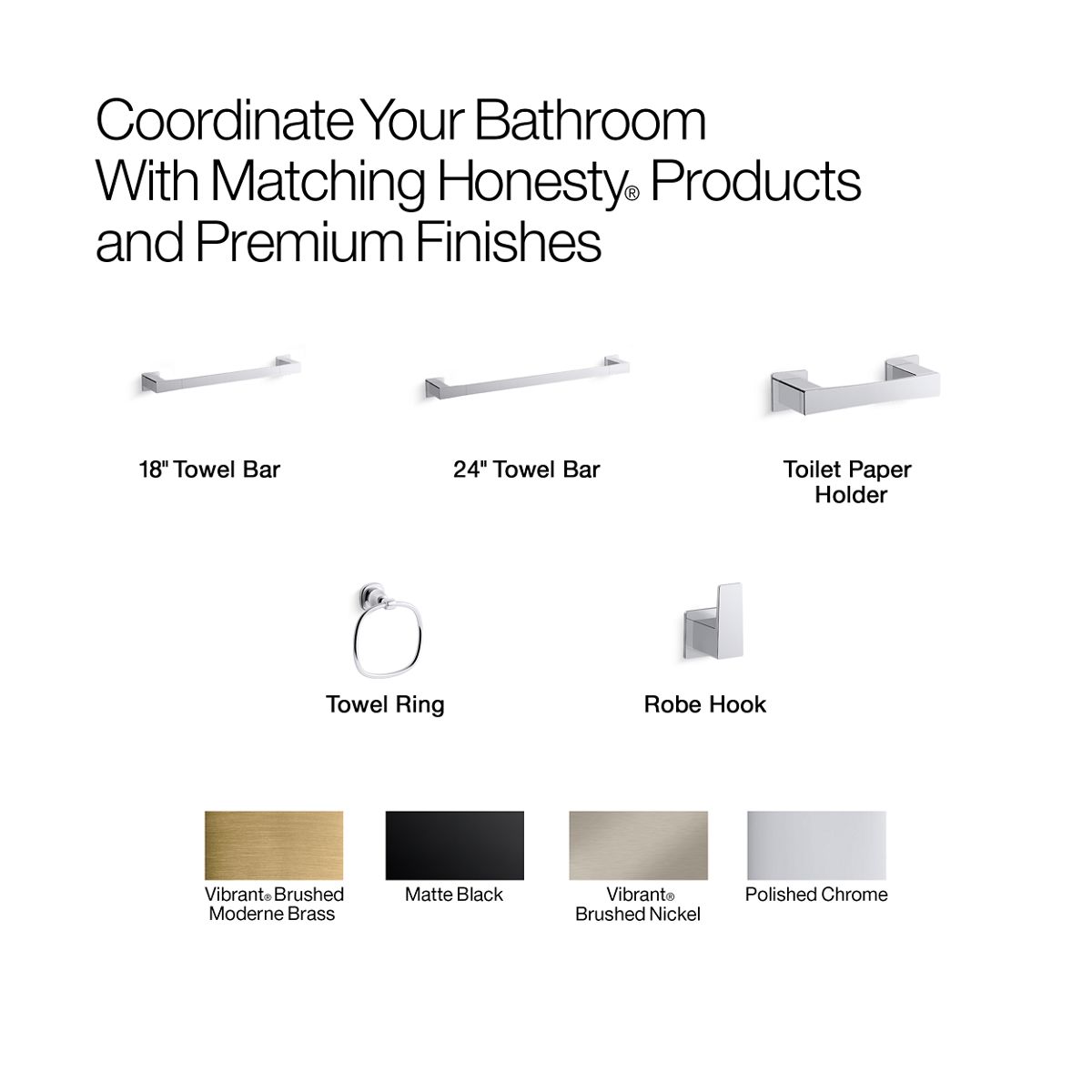 Coordinate Your Bathroom With Matching Honesty® Products and Premium Finishes

18" Towel Bar

24" Towel Bar

Toilet Paper Holder

Towel Ring

Robe Hook

Vibrant® Brushed Moderne Brass

Matte Black

Vibrant® Brushed Nickel

Polished Chrome